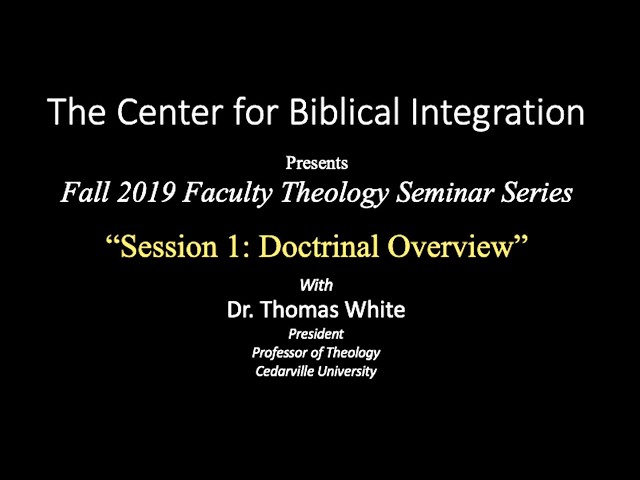 The Center for Biblical Integration

Presents

Fall 2019 Faculty Theology Seminar Series

“Session 1: Doctrinal Overview”

With

Dr. Thomas White

President

Professor of Theology

Cedarville University